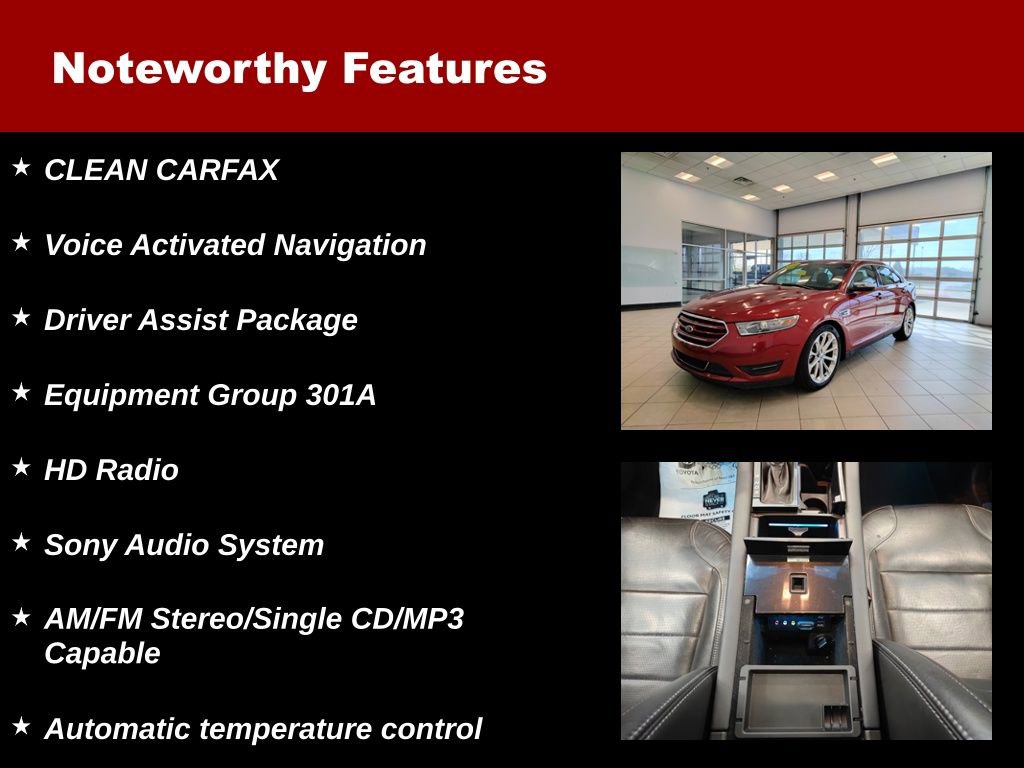 Noteworthy Features

★ CLEAN CARFAX

★ Voice Activated Navigation

★ Driver Assist Package

★ Equipment Group 301A

★ HD Radio

★ Sony Audio System

★ AM/FM Stereo/Single CD/MP3 Capable

★ Automatic temperature control